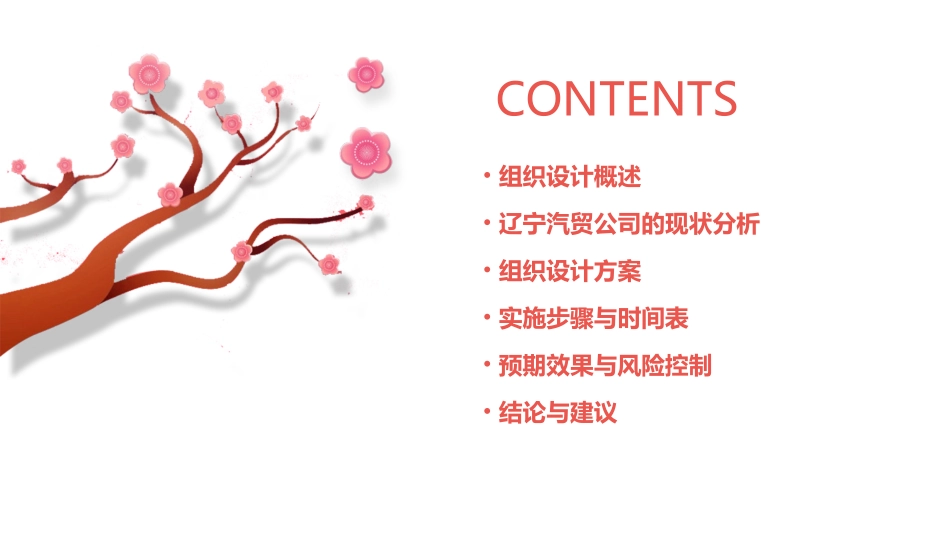 CONTENTS

• 组织设计概述

• 辽宁汽贸公司的现状分析

• 组织设计方案

• 实施步骤与时间表

• 预期效果与风险控制

• 结论与建议